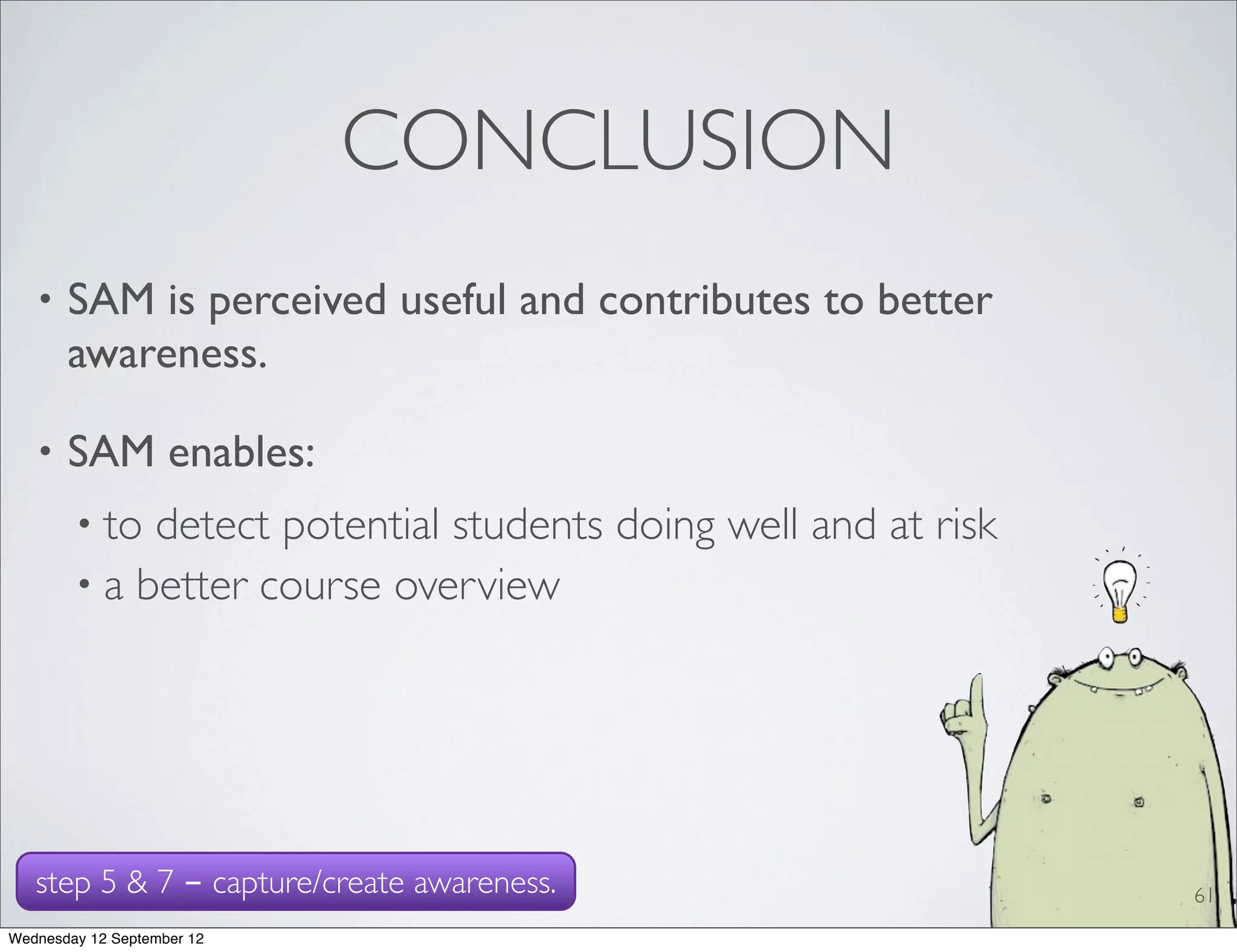 CONCLUSION

• SAM is perceived useful and contributes to better awareness.

• SAM enables:

• to detect potential students doing well and at risk

• a better course overview

step 5 & 7 – capture/create awareness.

61

Wednesday 12 September 12